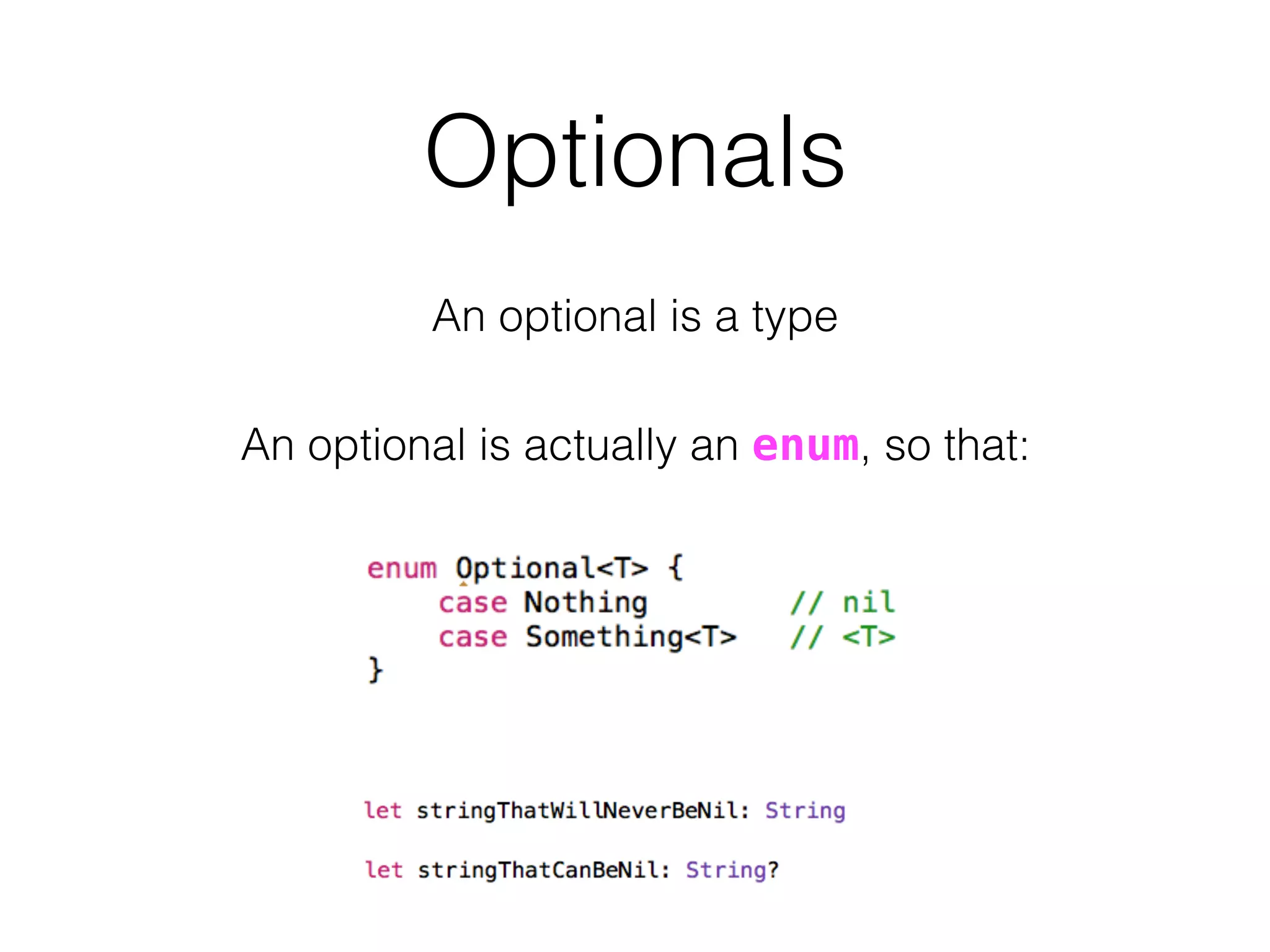 Optionals

An optional is a type

An optional is actually an enum, so that:

enum Optional<T> {
    case Nothing          // nil
    case Something<T>     // <T>
}

let stringThatWillNeverBeNil: String

let stringThatCanBeNil: String?